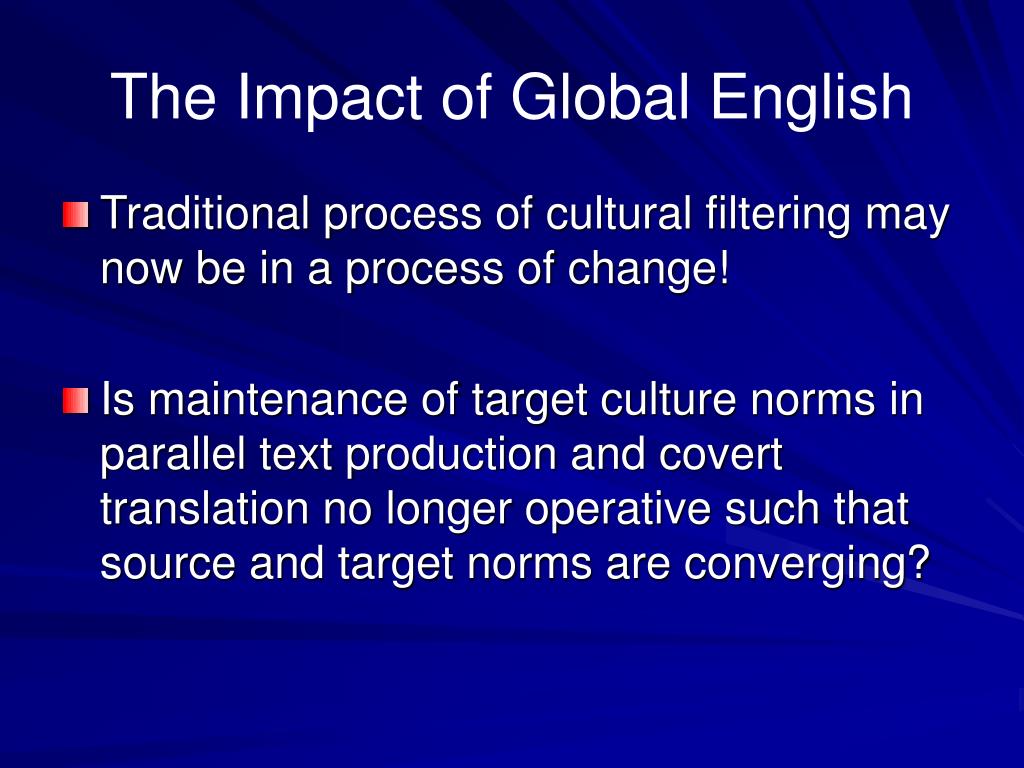 The Impact of Global English

Traditional process of cultural filtering may now be in a process of change!

Is maintenance of target culture norms in parallel text production and covert translation no longer operative such that source and target norms are converging?